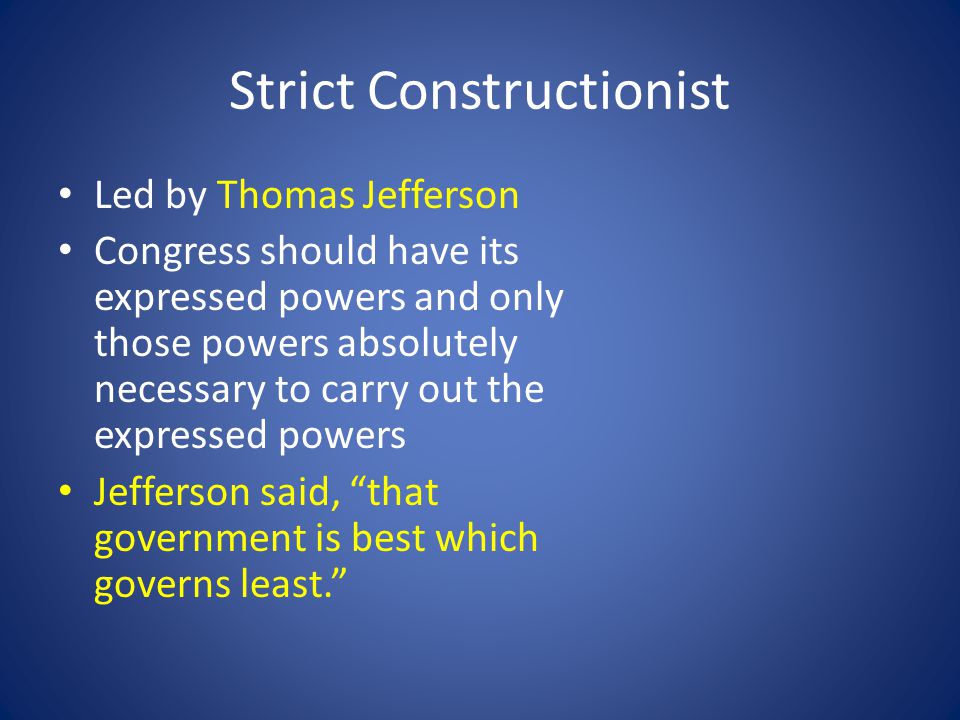 Strict Constructionist

• Led by Thomas Jefferson
• Congress should have its expressed powers and only those powers absolutely necessary to carry out the expressed powers
• Jefferson said, “that government is best which governs least.”